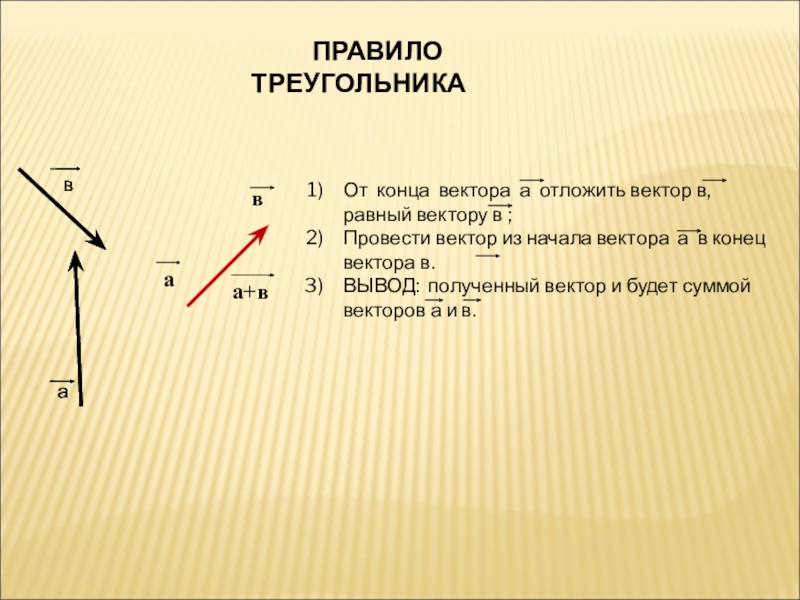 ПРАВИЛО ТРЕУГОЛЬНИКА

$\vec{в}$

$\vec{а}$

$\vec{в}$

$\vec{а}$

$\overrightarrow{а+в}$

1) От конца вектора $\vec{а}$ отложить вектор $\vec{в}$, равный вектору $\vec{в}$ ;
2) Провести вектор из начала вектора $\vec{а}$ в конец вектора $\vec{в}$.
3) ВЫВОД: полученный вектор и будет суммой векторов $\vec{а}$ и $\vec{в}$.